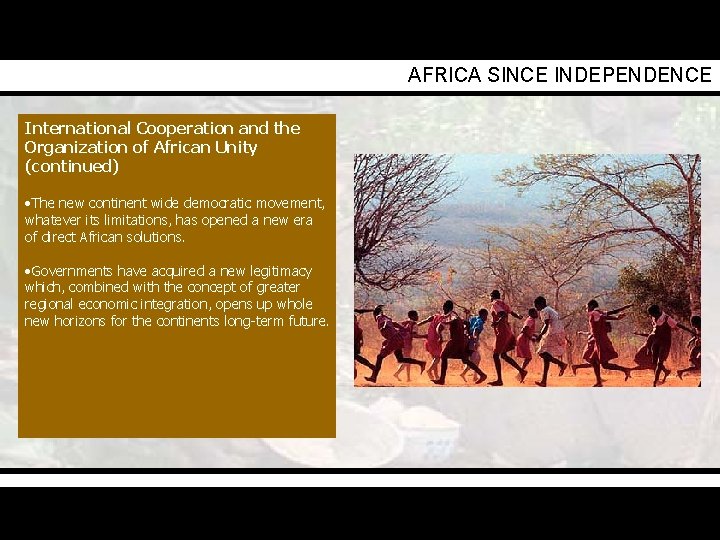 AFRICA SINCE INDEPENDENCE

International Cooperation and the Organization of African Unity (continued)

•The new continent wide democratic movement, whatever its limitations, has opened a new era of direct African solutions.

•Governments have acquired a new legitimacy which, combined with the concept of greater regional economic integration, opens up whole new horizons for the continents long-term future.